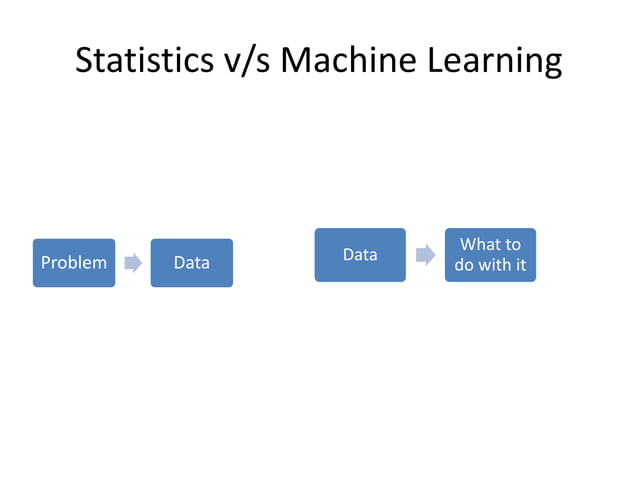 Statistics v/s Machine Learning

Problem

Data

Data

What to do with it